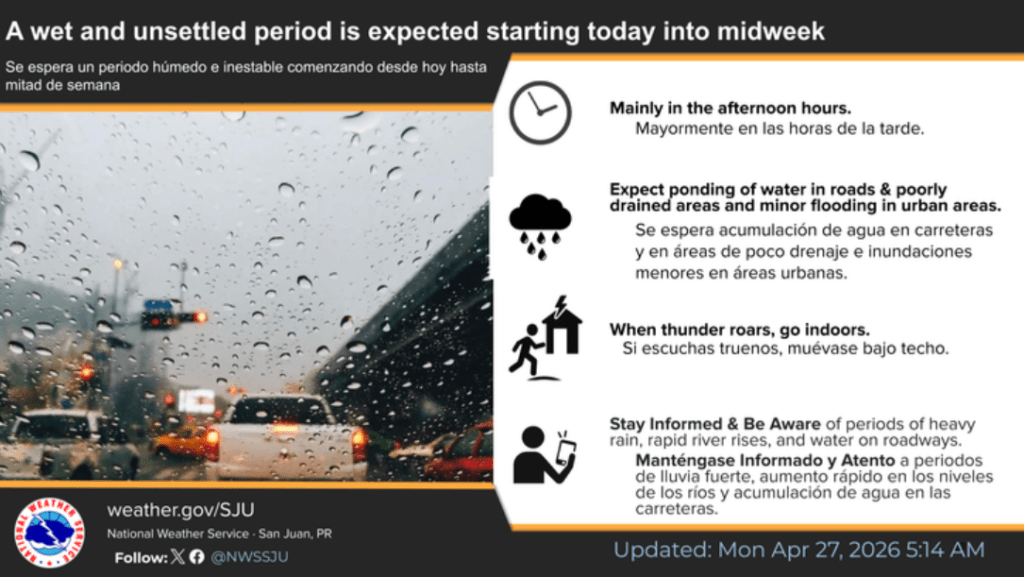 A wet and unsettled period is expected starting today into midweek

Se espera un periodo húmedo e inestable comenzando desde hoy hasta mitad de semana

Mainly in the afternoon hours.
Mayormente en las horas de la tarde.

Expect ponding of water in roads & poorly drained areas and minor flooding in urban areas.
Se espera acumulación de agua en carreteras y en áreas de poco drenaje e inundaciones menores en áreas urbanas.

When thunder roars, go indoors.
Si escuchas truenos, muévase bajo techo.

Stay Informed & Be Aware of periods of heavy rain, rapid river rises, and water on roadways.
Manténgase Informado y Atento a periodos de lluvia fuerte, aumento rápido en los niveles de los ríos y acumulación de agua en las carreteras.

NATIONAL WEATHER SERVICE

weather.gov/SJU
National Weather Service · San Juan, PR
Follow: @NWSSJU

Updated: Mon Apr 27, 2026 5:14 AM